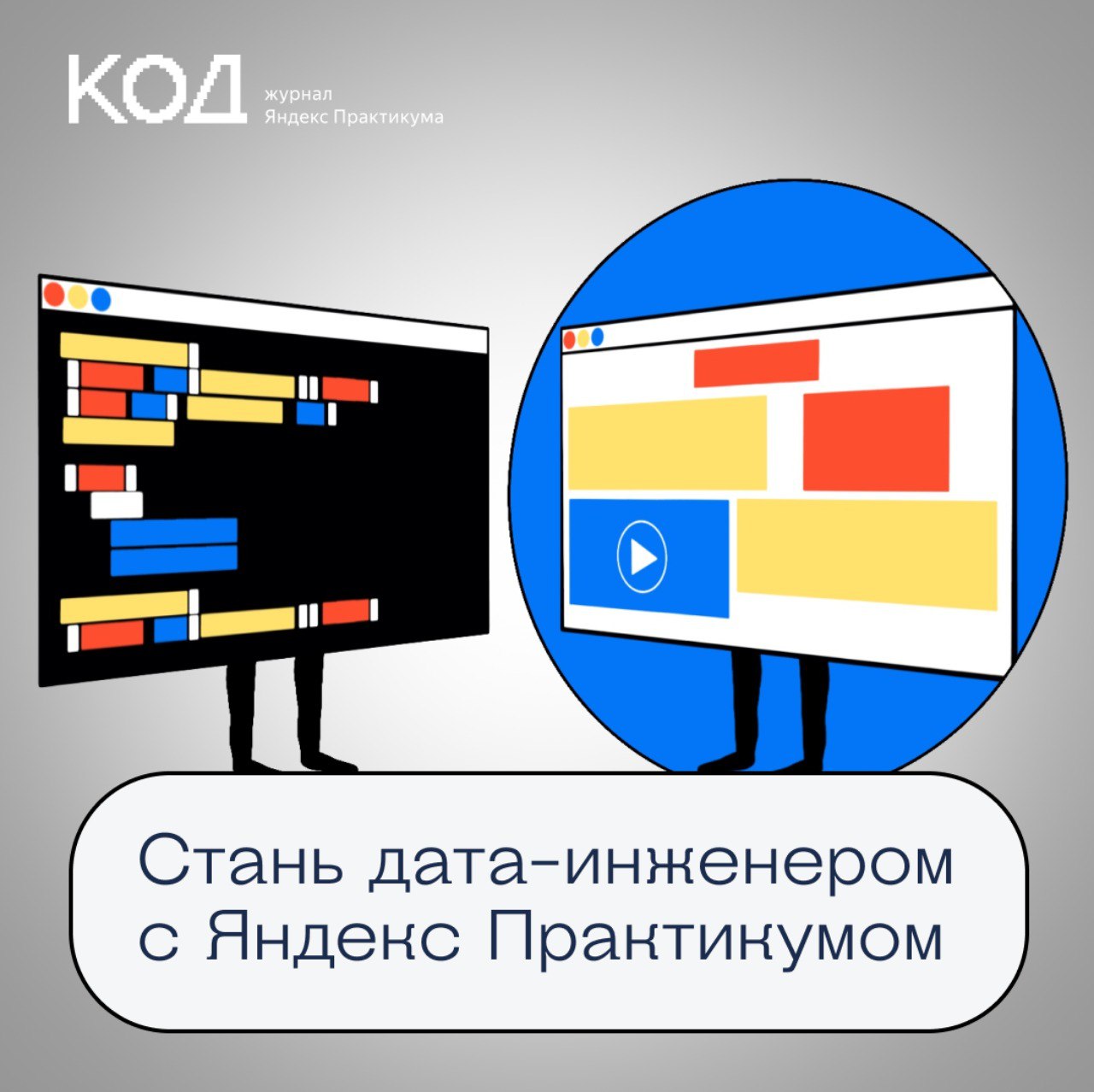 КОД журнал Яндекс Практикума

Стань дата-инженером с Яндекс Практикумом